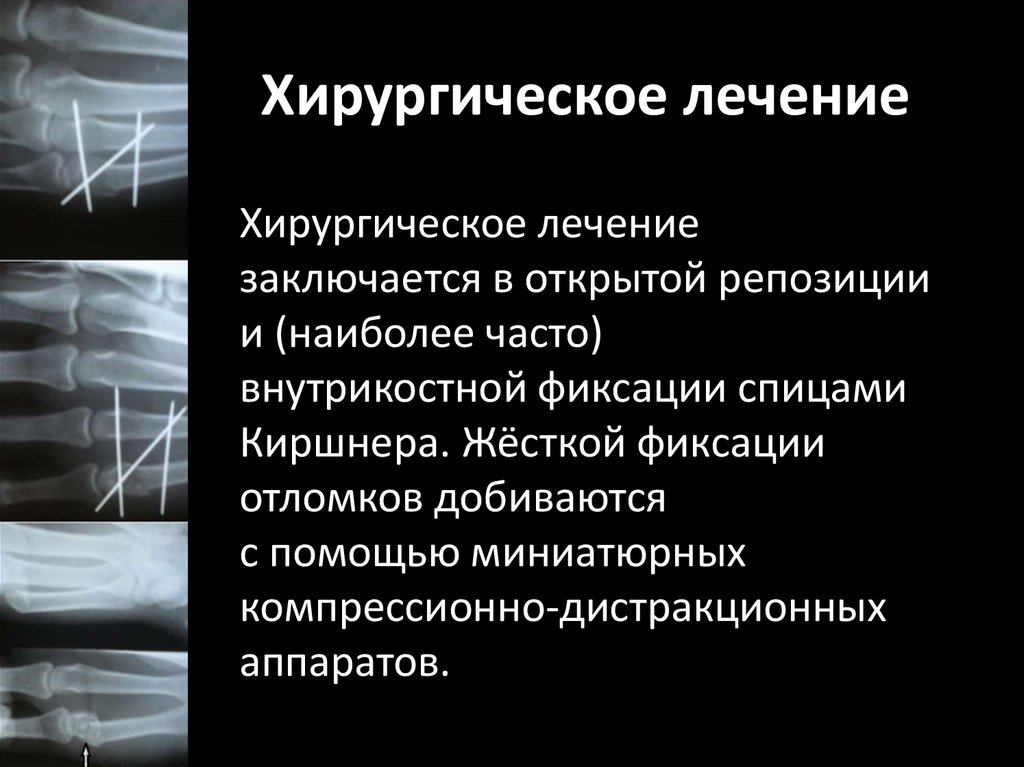 Хирургическое лечение

Хирургическое лечение заключается в открытой репозиции и (наиболее часто) внутрикостной фиксации спицами Киршнера. Жёсткой фиксации отломков добиваются с помощью миниатюрных компрессионно-дистракционных аппаратов.